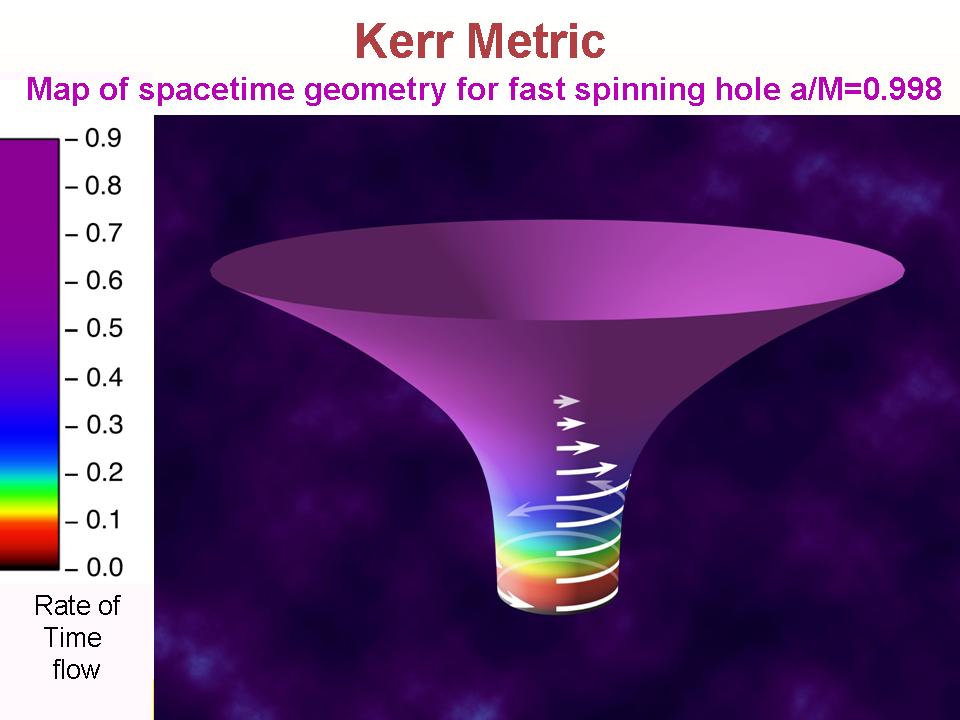 Kerr Metric

Map of spacetime geometry for fast spinning hole a/M=0.998

– 0.9
– 0.8
– 0.7
– 0.6
– 0.5
– 0.4
– 0.3
– 0.2
– 0.1
– 0.0

Rate of Time flow